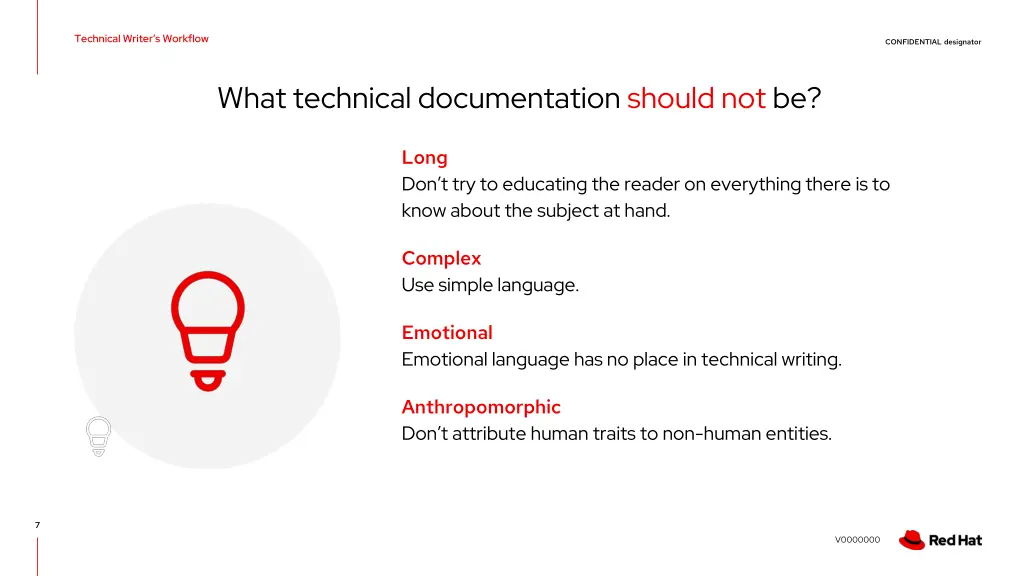 Technical Writer's Workflow

CONFIDENTIAL designator

What technical documentation should not be?

Long
Don't try to educating the reader on everything there is to know about the subject at hand.

Complex
Use simple language.

Emotional
Emotional language has no place in technical writing.

Anthropomorphic
Don't attribute human traits to non-human entities.

7

V0000000

Red Hat